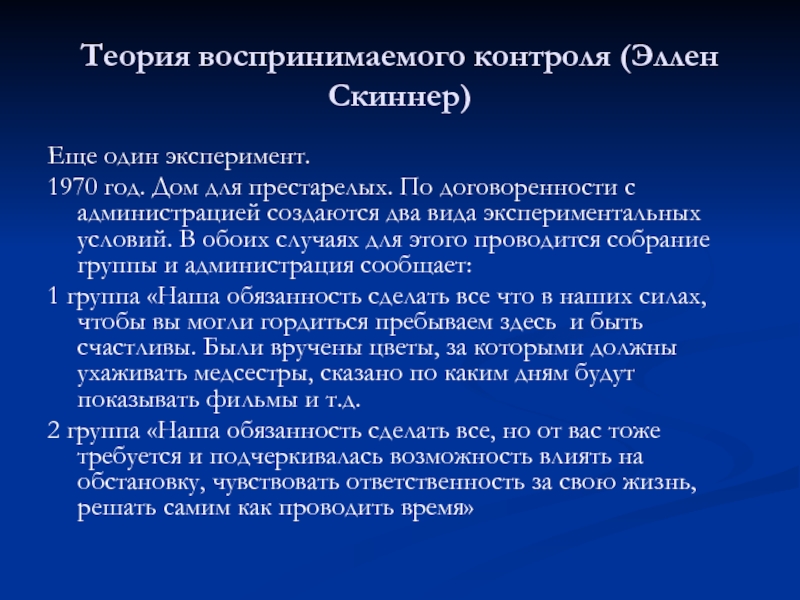 Теория воспринимаемого контроля (Эллен Скиннер)

Еще один эксперимент.

1970 год. Дом для престарелых. По договоренности с администрацией создаются два вида экспериментальных условий. В обоих случаях для этого проводится собрание группы и администрация сообщает:

1 группа «Наша обязанность сделать все что в наших силах, чтобы вы могли гордиться пребываем здесь и быть счастливы. Были вручены цветы, за которыми должны ухаживать медсестры, сказано по каким дням будут показывать фильмы и т.д.

2 группа «Наша обязанность сделать все, но от вас тоже требуется и подчеркивалась возможность влиять на обстановку, чувствовать ответственность за свою жизнь, решать самим как проводить время»